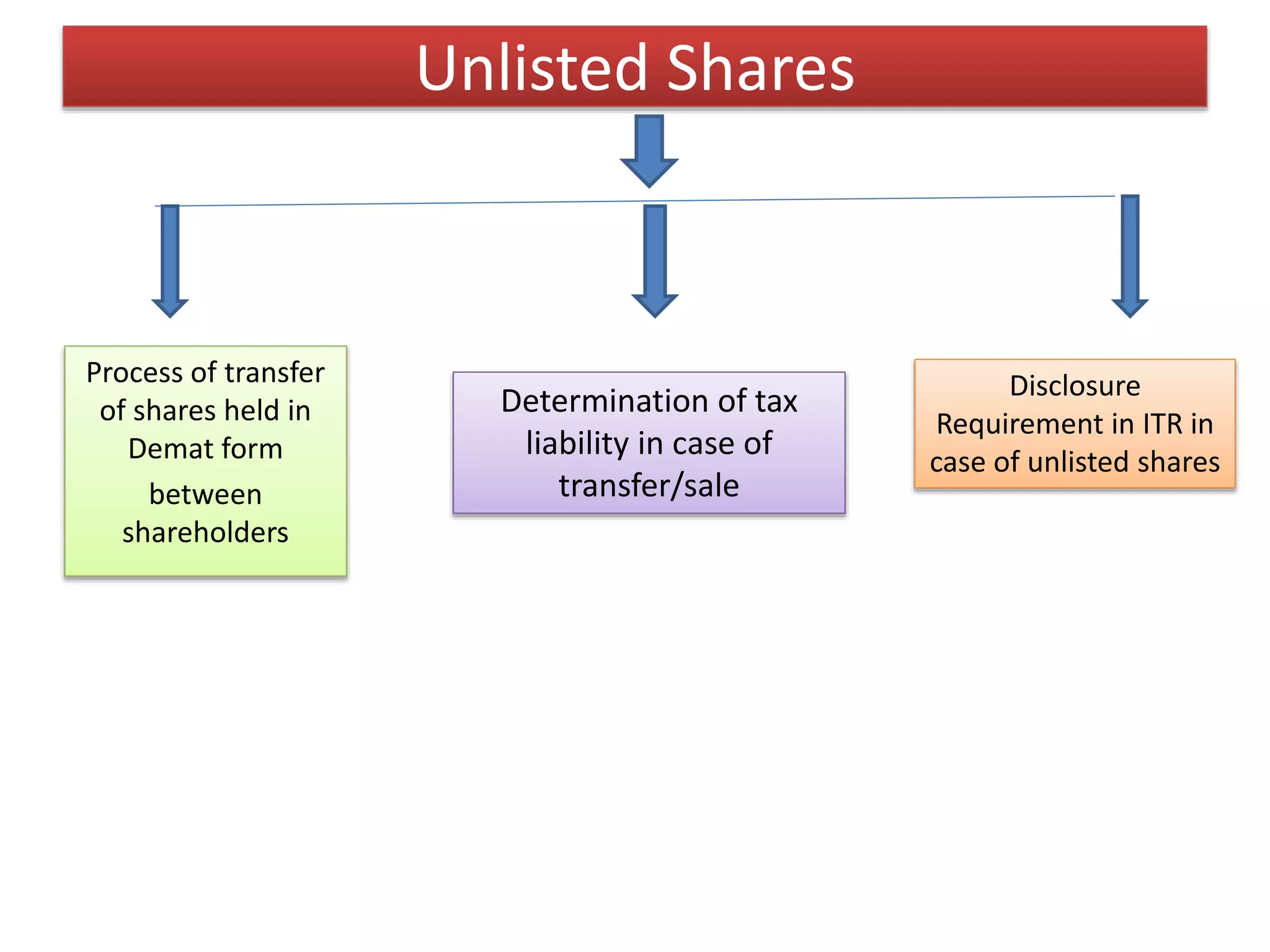 Unlisted Shares

Process of transfer of shares held in Demat form between shareholders

Determination of tax liability in case of transfer/sale

Disclosure Requirement in ITR in case of unlisted shares